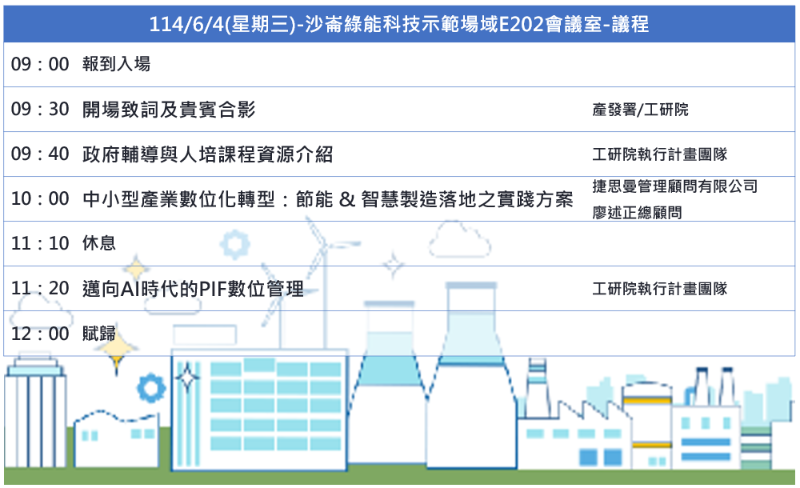 | 114/6/4(星期三)-沙崙綠能科技示範場域E202會議室-議程 | |
|---|---|
| 09：00 報到入場 | |
| 09：30 開場致詞及貴賓合影 | 產發署/工研院 |
| 09：40 政府輔導與人培課程資源介紹 | 工研院執行計畫團隊 |
| 10：00 中小型產業數位化轉型：節能 & 智慧製造落地之實踐方案 | 捷思曼管理顧問有限公司 廖述正總顧問 |
| 11：10 休息 | |
| 11：20 邁向AI時代的PIF數位管理 | 工研院執行計畫團隊 |
| 12：00 賦歸 | |